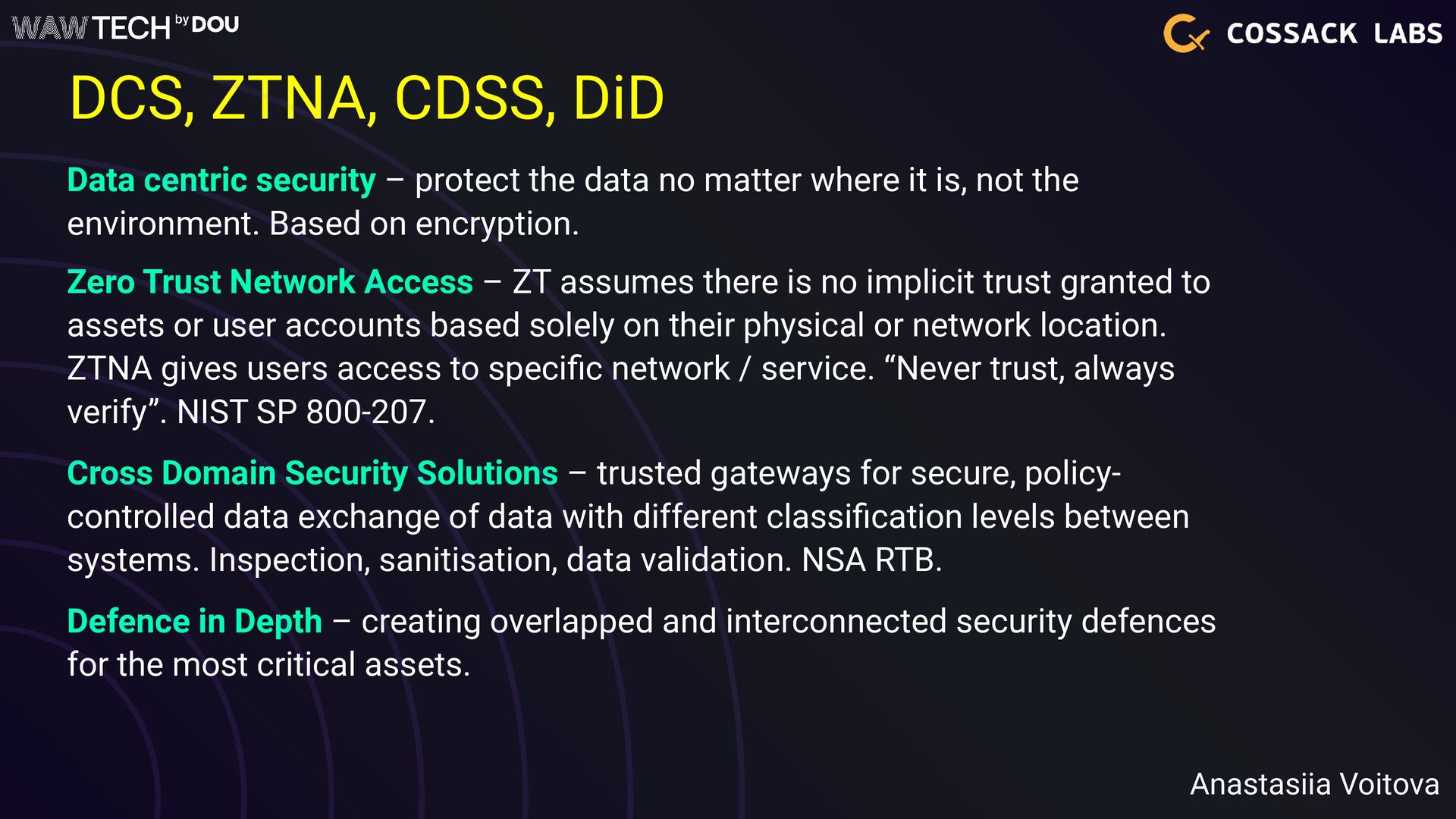 WAW TECH by DOU

COSSACK LABS

DCS, ZTNA, CDSS, DiD

Data centric security – protect the data no matter where it is, not the environment. Based on encryption.

Zero Trust Network Access – ZT assumes there is no implicit trust granted to assets or user accounts based solely on their physical or network location. ZTNA gives users access to specific network / service. “Never trust, always verify”. NIST SP 800-207.

Cross Domain Security Solutions – trusted gateways for secure, policy-controlled data exchange of data with different classification levels between systems. Inspection, sanitisation, data validation. NSA RTB.

Defence in Depth – creating overlapped and interconnected security defences for the most critical assets.

Anastasiia Voitova